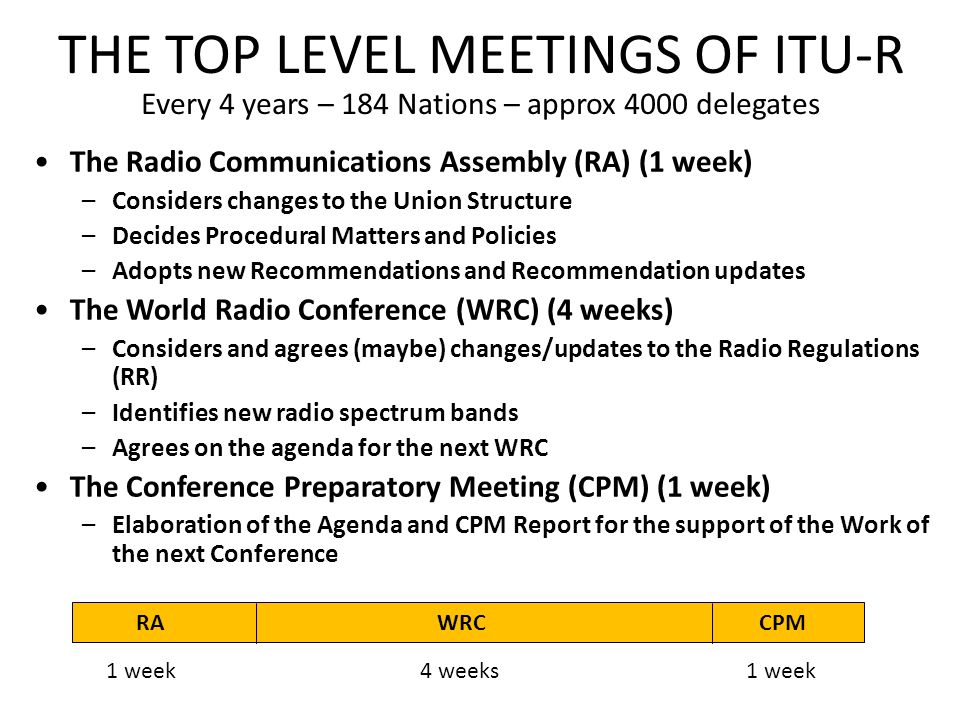 THE TOP LEVEL MEETINGS OF ITU-R
Every 4 years – 184 Nations – approx 4000 delegates

• The Radio Communications Assembly (RA) (1 week)
– Considers changes to the Union Structure
– Decides Procedural Matters and Policies
– Adopts new Recommendations and Recommendation updates
• The World Radio Conference (WRC) (4 weeks)
– Considers and agrees (maybe) changes/updates to the Radio Regulations (RR)
– Identifies new radio spectrum bands
– Agrees on the agenda for the next WRC
• The Conference Preparatory Meeting (CPM) (1 week)
– Elaboration of the Agenda and CPM Report for the support of the Work of the next Conference

| RA | WRC | CPM |
|---|---|---|
| 1 week | 4 weeks | 1 week |